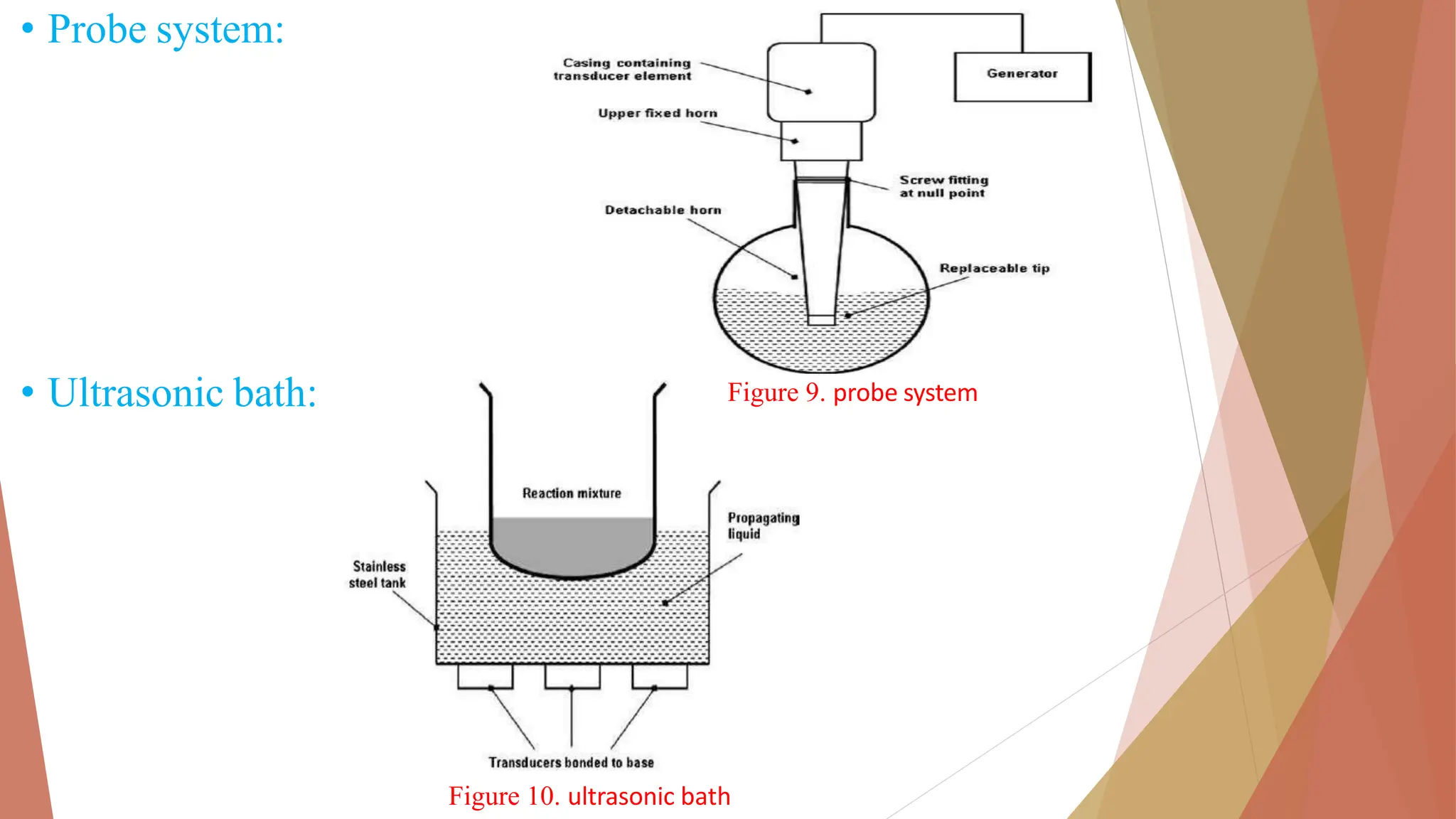 • Probe system:

Casing containing transducer element

Generator

Upper fixed horn

Screw fitting at null point

Detachable horn

Replaceable tip

Figure 9. probe system

• Ultrasonic bath:

Reaction mixture

Propagating liquid

Stainless steel tank

Transducers bonded to base

Figure 10. ultrasonic bath